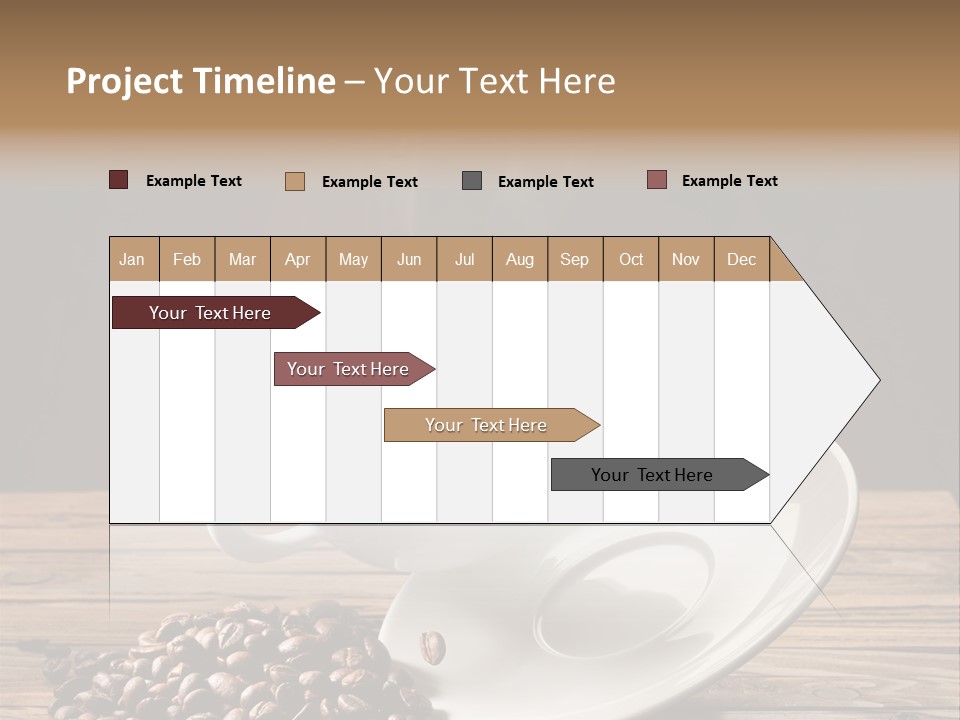 Project Timeline – Your Text Here

Example Text
Example Text
Example Text
Example Text

| Jan | Feb | Mar | Apr | May | Jun | Jul | Aug | Sep | Oct | Nov | Dec |
|---|---|---|---|---|---|---|---|---|---|---|---|

Your Text Here
Your Text Here
Your Text Here
Your Text Here